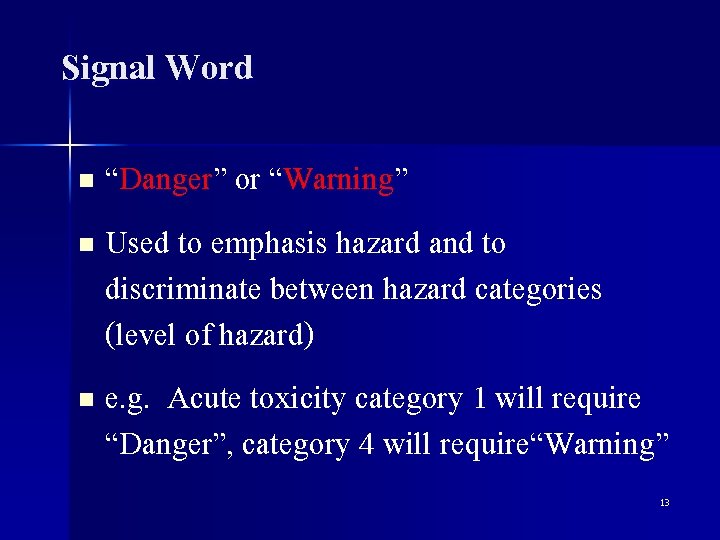 Signal Word

- “Danger” or “Warning”

- Used to emphasis hazard and to discriminate between hazard categories (level of hazard)

- e.g. Acute toxicity category 1 will require “Danger”, category 4 will require“Warning”

13